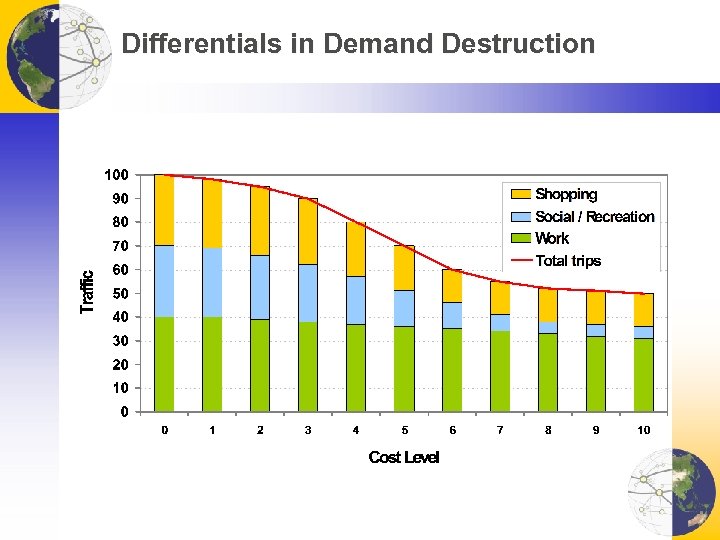 Differentials in Demand Destruction

100
90
80
70
60
50
40
30
20
10
0

Traffic

Shopping
Social / Recreation
Work
Total trips

0 1 2 3 4 5 6 7 8 9 10

Cost Level